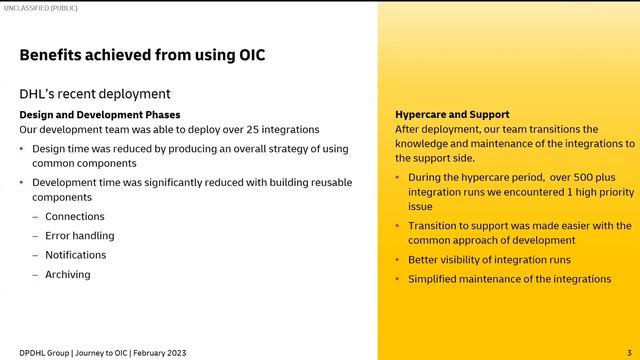 UNCLASSIFIED (PUBLIC)

Benefits achieved from using OIC

DHL's recent deployment

Design and Development Phases

Our development team was able to deploy over 25 integrations

• Design time was reduced by producing an overall strategy of using common components

• Development time was significantly reduced with building reusable components

– Connections

– Error handling

– Notifications

– Archiving

Hypercare and Support

After deployment, our team transitions the knowledge and maintenance of the integrations to the support side.

• During the hypercare period, over 500 plus integration runs we encountered 1 high priority issue

• Transition to support was made easier with the common approach of development

• Better visibility of integration runs

• Simplified maintenance of the integrations

DPDHL Group | Journey to OIC | February 2023

3